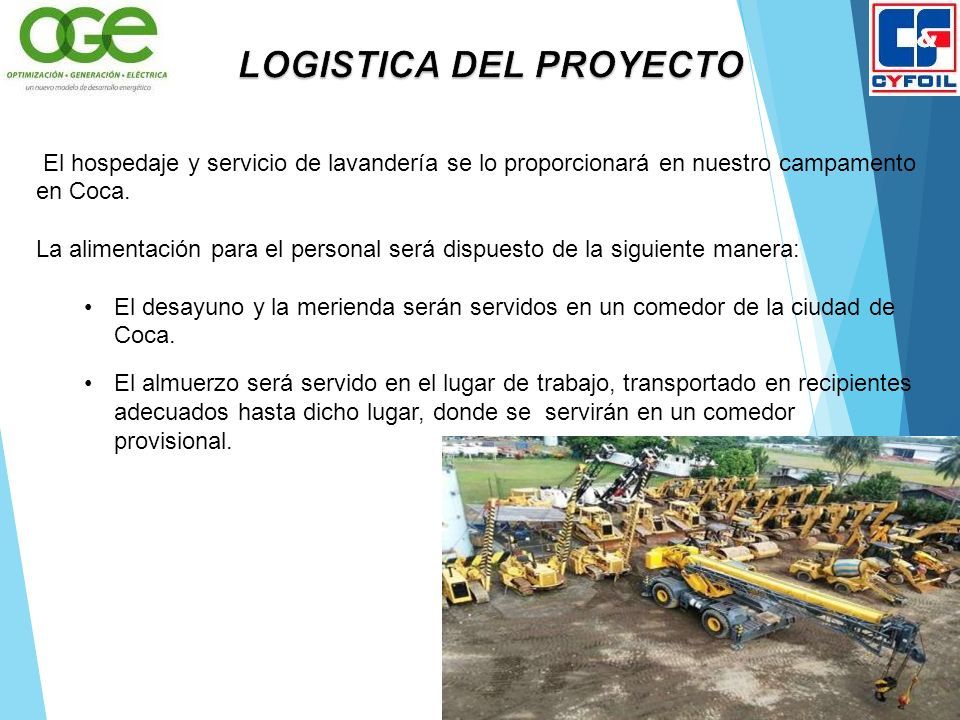 OGE
OPTIMIZACIÓN • GENERACIÓN • ELÉCTRICA
un nuevo modelo de desarrollo energético

LOGISTICA DEL PROYECTO

C&F
CYFOIL

El hospedaje y servicio de lavandería se lo proporcionará en nuestro campamento en Coca.

La alimentación para el personal será dispuesto de la siguiente manera:

• El desayuno y la merienda serán servidos en un comedor de la ciudad de Coca.

• El almuerzo será servido en el lugar de trabajo, transportado en recipientes adecuados hasta dicho lugar, donde se servirán en un comedor provisional.